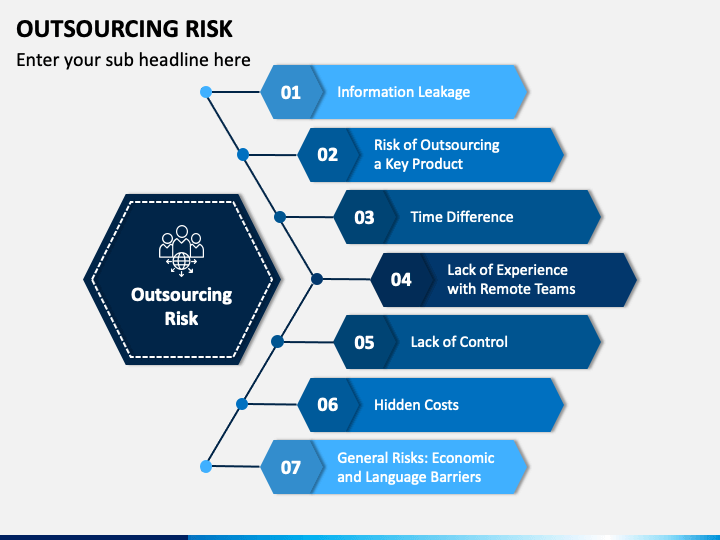 OUTSOURCING RISK

Enter your sub headline here

Outsourcing Risk

01 Information Leakage

02 Risk of Outsourcing a Key Product

03 Time Difference

04 Lack of Experience with Remote Teams

05 Lack of Control

06 Hidden Costs

07 General Risks: Economic and Language Barriers